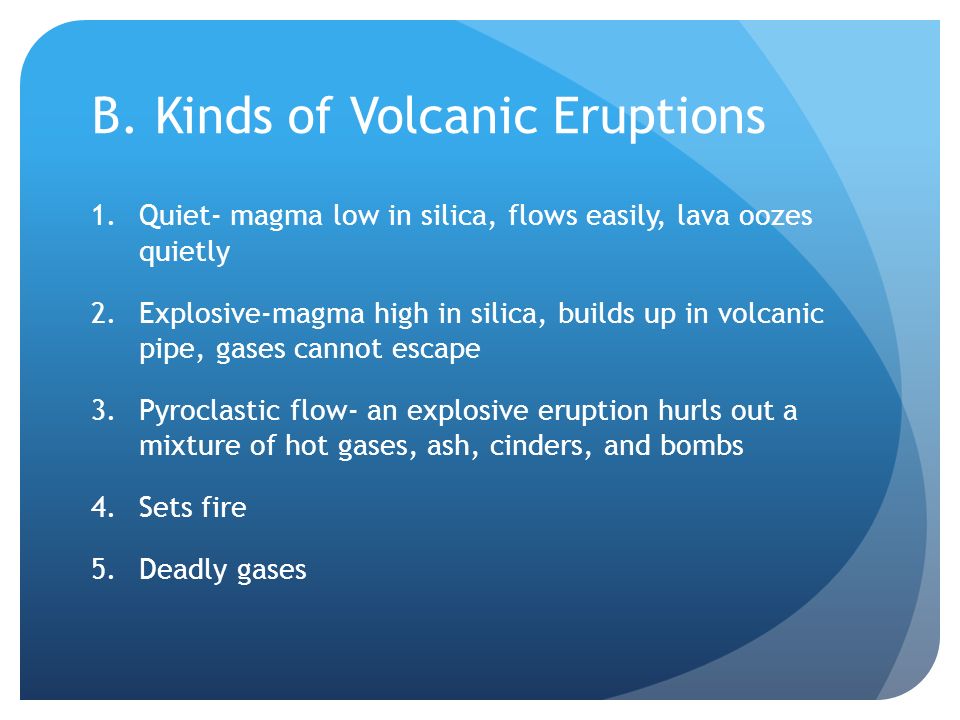 B. Kinds of Volcanic Eruptions

1. Quiet- magma low in silica, flows easily, lava oozes quietly

2. Explosive-magma high in silica, builds up in volcanic pipe, gases cannot escape

3. Pyroclastic flow- an explosive eruption hurls out a mixture of hot gases, ash, cinders, and bombs

4. Sets fire

5. Deadly gases